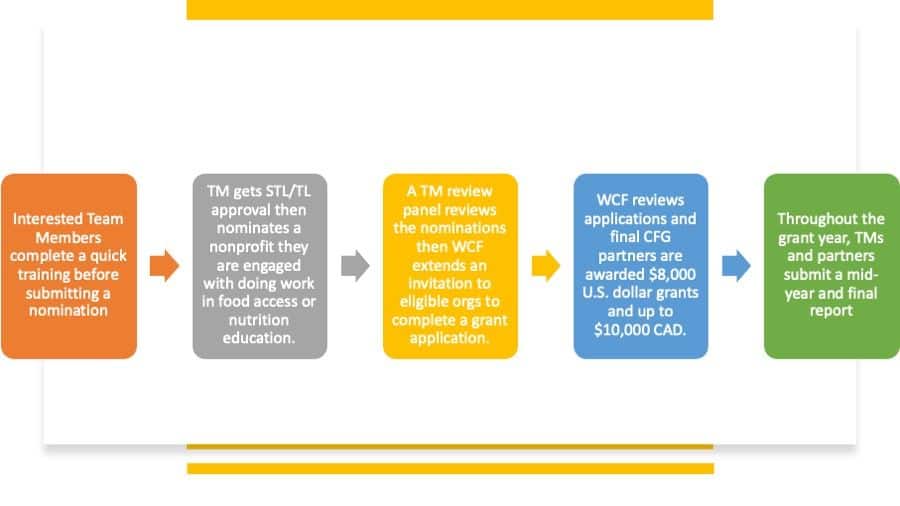 Interested Team Members complete a quick training before submitting a nomination

TM gets STL/TL approval then nominates a nonprofit they are engaged with doing work in food access or nutrition education.

A TM review panel reviews the nominations then WCF extends an invitation to eligible orgs to complete a grant application.

WCF reviews applications and final CFG partners are awarded $8,000 U.S. dollar grants and up to $10,000 CAD.

Throughout the grant year, TMs and partners submit a mid-year and final report